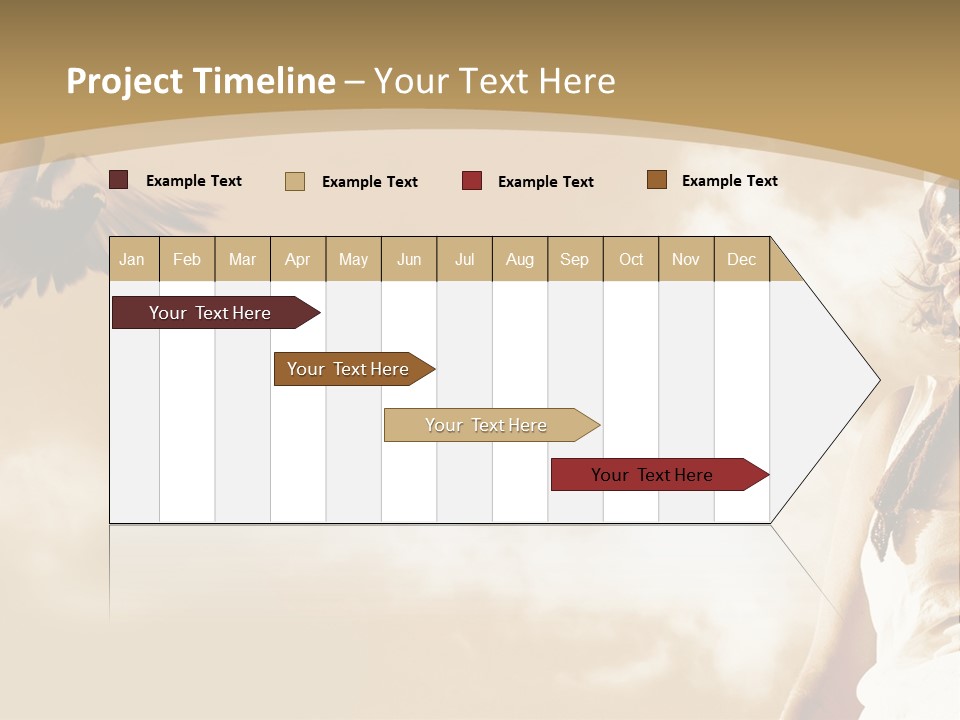 Project Timeline – Your Text Here

Example Text Example Text Example Text Example Text

| Jan | Feb | Mar | Apr | May | Jun | Jul | Aug | Sep | Oct | Nov | Dec |
|---|---|---|---|---|---|---|---|---|---|---|---|

Your Text Here

Your Text Here

Your Text Here

Your Text Here